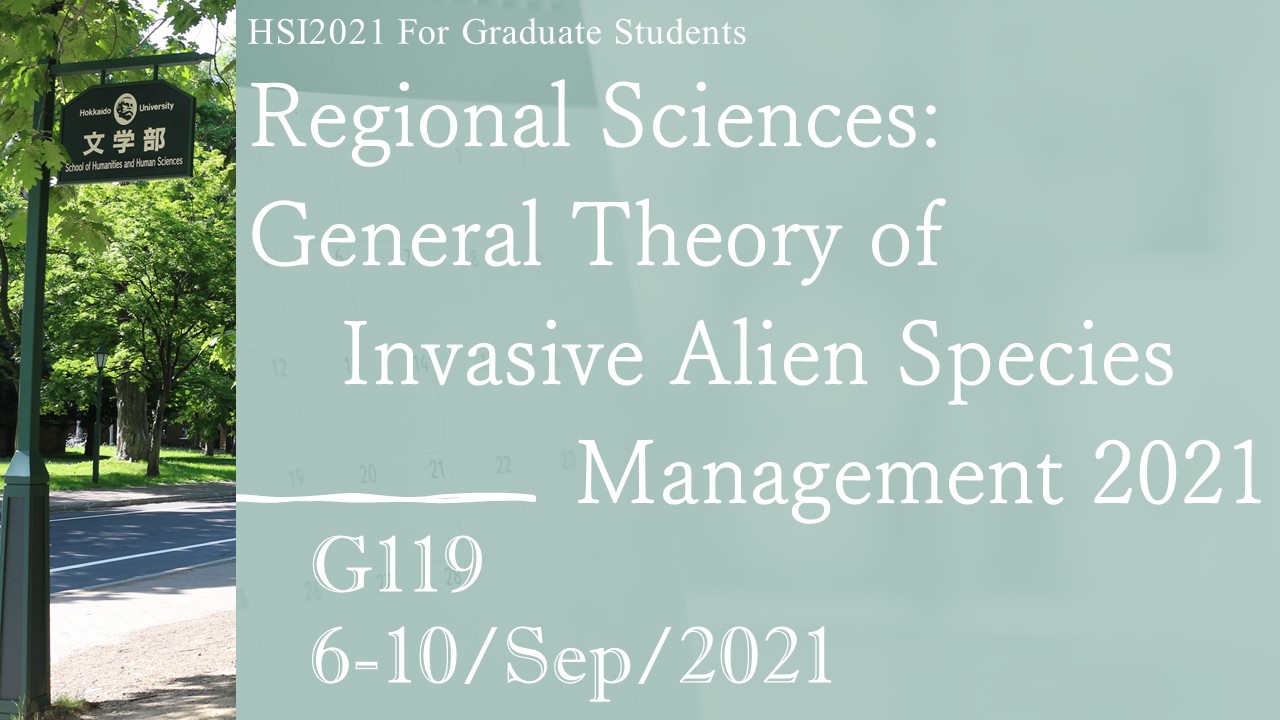 Hokkaido University
文学部
School of Humanities and Human Sciences

HSI2021 For Graduate Students

Regional Sciences: General Theory of Invasive Alien Species Management 2021

G119
6-10/Sep/2021